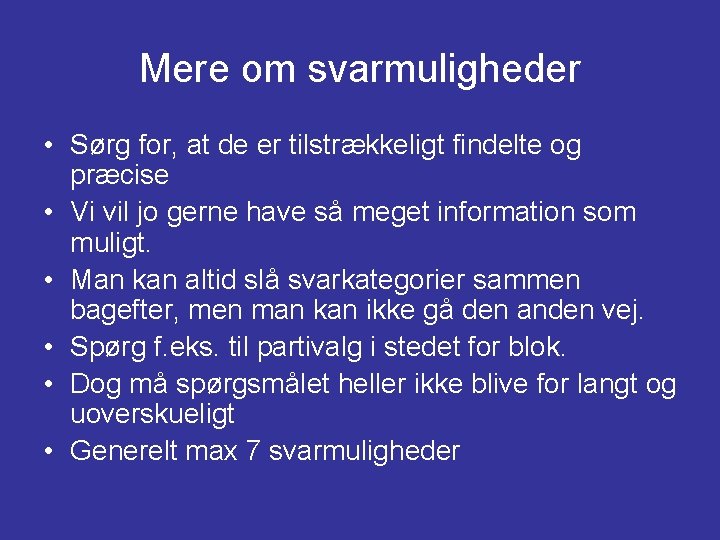 Mere om svarmuligheder

• Sørg for, at de er tilstrækkeligt findelte og præcise
• Vi vil jo gerne have så meget information som muligt.
• Man kan altid slå svarkategorier sammen bagefter, men man kan ikke gå den anden vej.
• Spørg f.eks. til partivalg i stedet for blok.
• Dog må spørgsmålet heller ikke blive for langt og uoverskueligt
• Generelt max 7 svarmuligheder